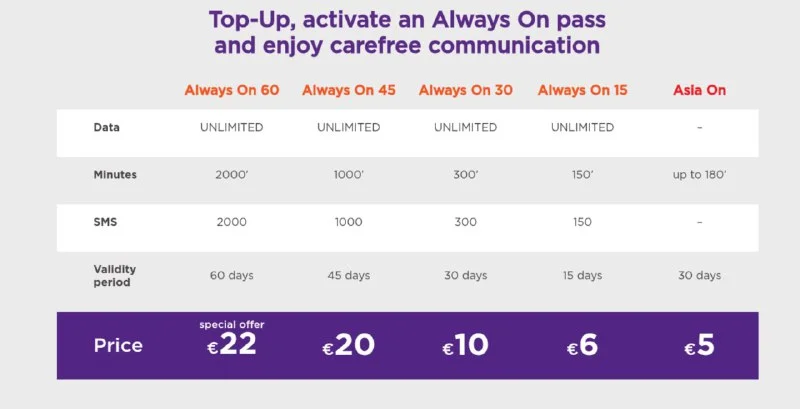 Top-Up, activate an Always On pass and enjoy carefree communication

| | Always On 60 | Always On 45 | Always On 30 | Always On 15 | Asia On |
|---|---|---|---|---|---|
| Data | UNLIMITED | UNLIMITED | UNLIMITED | UNLIMITED | - |
| Minutes | 2000' | 1000' | 300' | 150' | up to 180' |
| SMS | 2000 | 1000 | 300 | 150 | - |
| Validity period | 60 days | 45 days | 30 days | 15 days | 30 days |
| Price | special offer €22 | €20 | €10 | €6 | €5 |